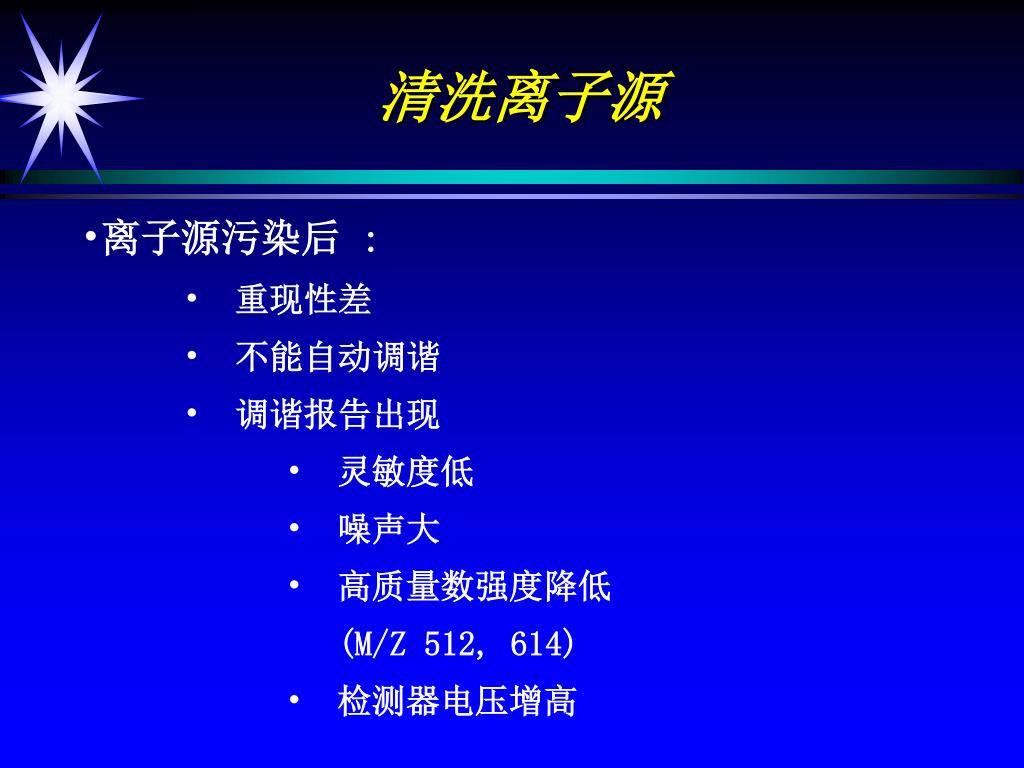 清洗离子源

•离子源污染后 ：

• 重现性差
• 不能自动调谐
• 调谐报告出现
  • 灵敏度低
  • 噪声大
  • 高质量数强度降低 (M/Z 512, 614)
  • 检测器电压增高